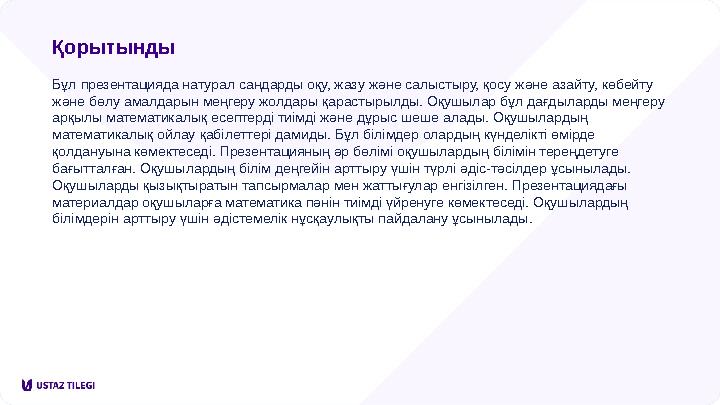 Қорытынды

Бұл презентацияда натурал сандарды оқу, жазу және салыстыру, қосу және азайту, көбейту және бөлу амалдарын меңгеру жолдары қарастырылды. Оқушылар бұл дағдыларды меңгеру арқылы математикалық есептерді тиімді және дұрыс шеше алады. Оқушылардың математикалық ойлау қабілеттері дамиды. Бұл білімдер олардың күнделікті өмірде қолдануына көмектеседі. Презентацияның әр бөлімі оқушылардың білімін тереңдетуге бағытталған. Оқушылардың білім деңгейін арттыру үшін түрлі әдіс-тәсілдер ұсынылады. Оқушыларды қызықтыратын тапсырмалар мен жаттығулар енгізілген. Презентациядағы материалдар оқушыларға математика пәнін тиімді үйренуге көмектеседі. Оқушылардың білімдерін арттыру үшін әдістемелік нұсқаулықты пайдалану ұсынылады.

USTAZ TILEGI